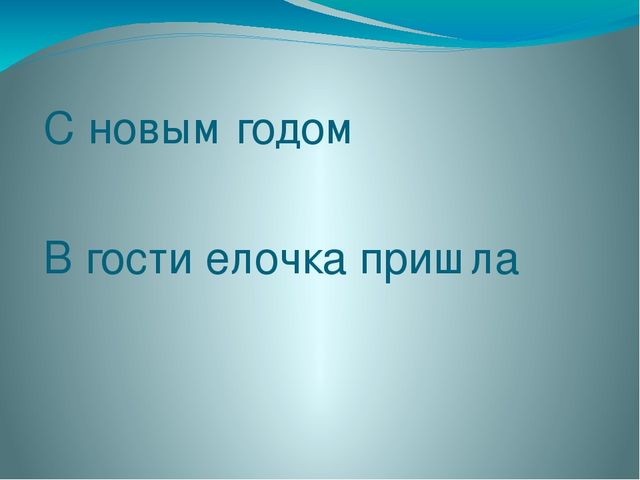 С новым годом

В гости елочка пришла